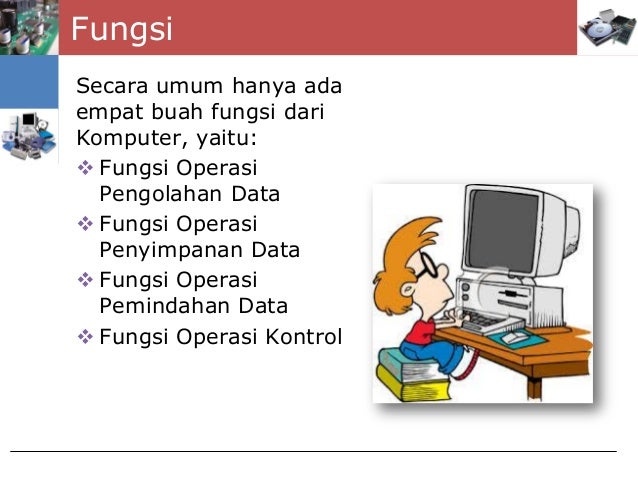 Fungsi

Secara umum hanya ada empat buah fungsi dari Komputer, yaitu:

❖ Fungsi Operasi Pengolahan Data
❖ Fungsi Operasi Penyimpanan Data
❖ Fungsi Operasi Pemindahan Data
❖ Fungsi Operasi Kontrol